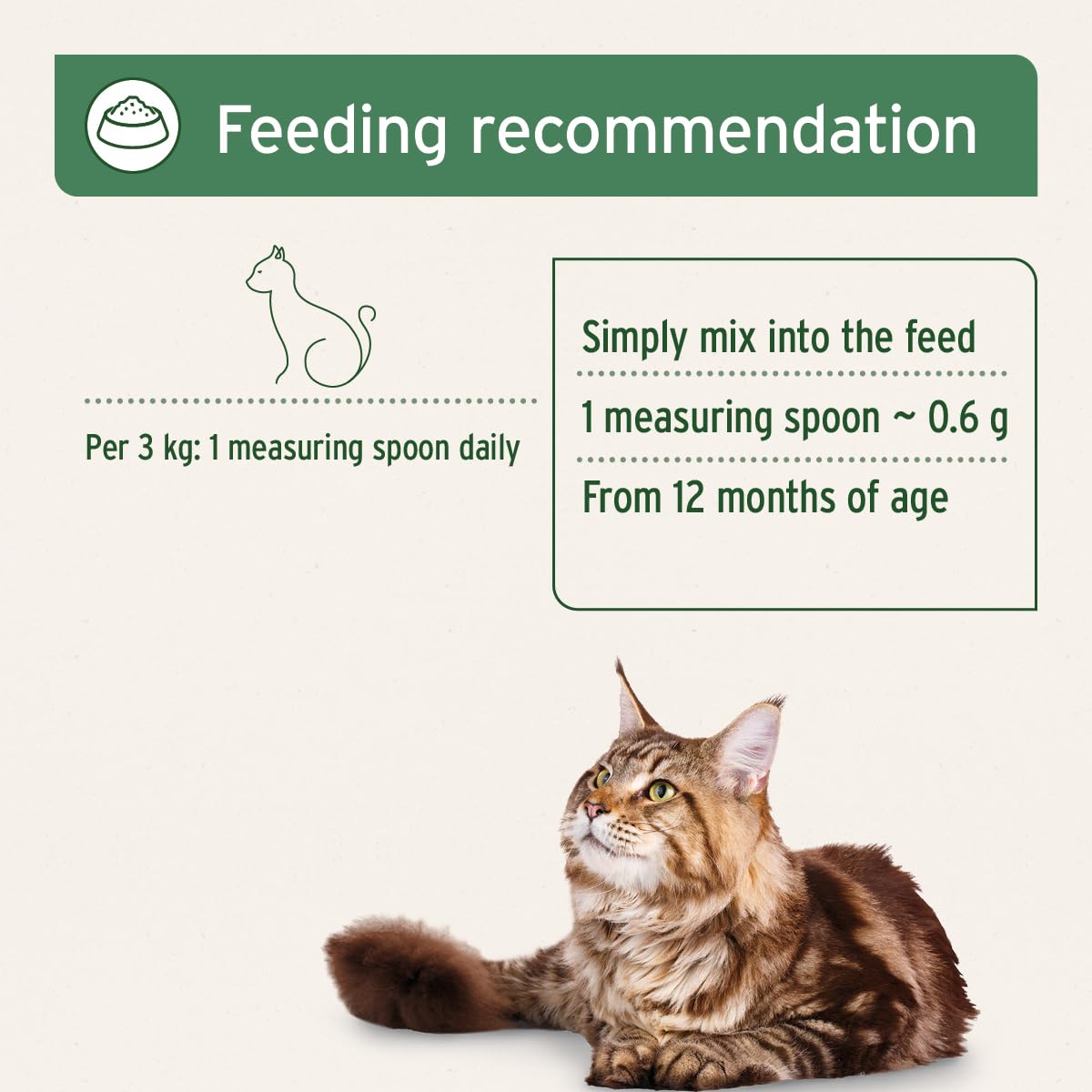 Feeding recommendation

Per 3 kg: 1 measuring spoon daily

Simply mix into the feed

1 measuring spoon ~ 0.6 g

From 12 months of age